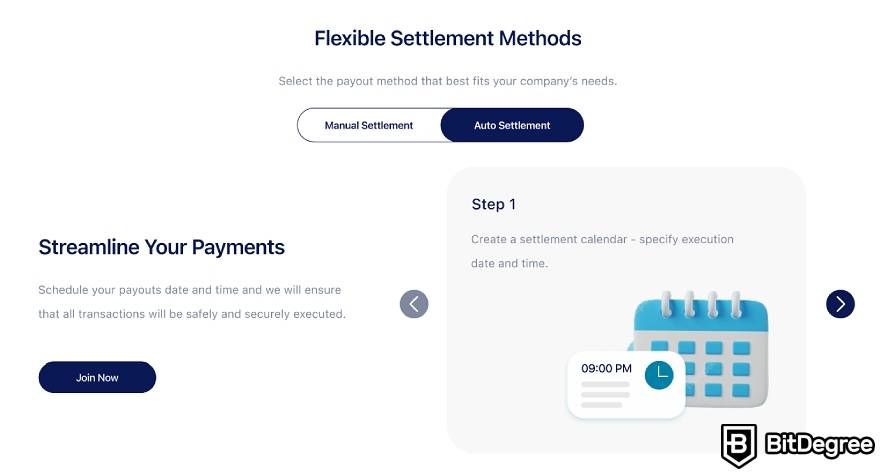 Flexible Settlement Methods

Select the payout method that best fits your company's needs.

Manual Settlement
Auto Settlement

Streamline Your Payments

Schedule your payouts date and time and we will ensure that all transactions will be safely and securely executed.

Join Now

Step 1

Create a settlement calendar - specify execution date and time.

09:00 PM

BitDegree